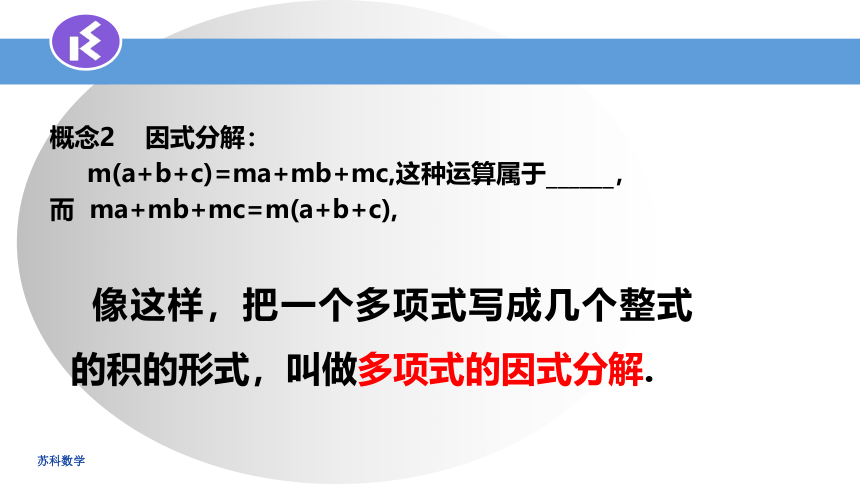 概念2　因式分解：

$m(a+b+c)=ma+mb+mc$,这种运算属于______，

而 $ma+mb+mc=m(a+b+c)$,

像这样，把一个多项式写成几个整式的积的形式，叫做多项式的因式分解.

苏科数学